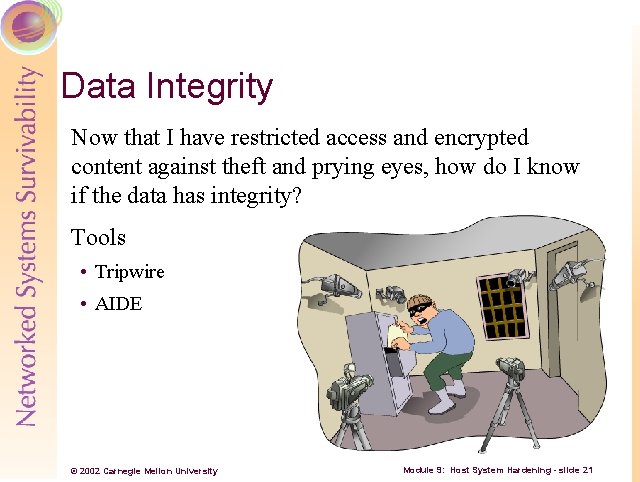 Networked Systems Survivability

Data Integrity

Now that I have restricted access and encrypted content against theft and prying eyes, how do I know if the data has integrity?

Tools

• Tripwire

• AIDE

© 2002 Carnegie Mellon University

Module 9: Host System Hardening - slide 21